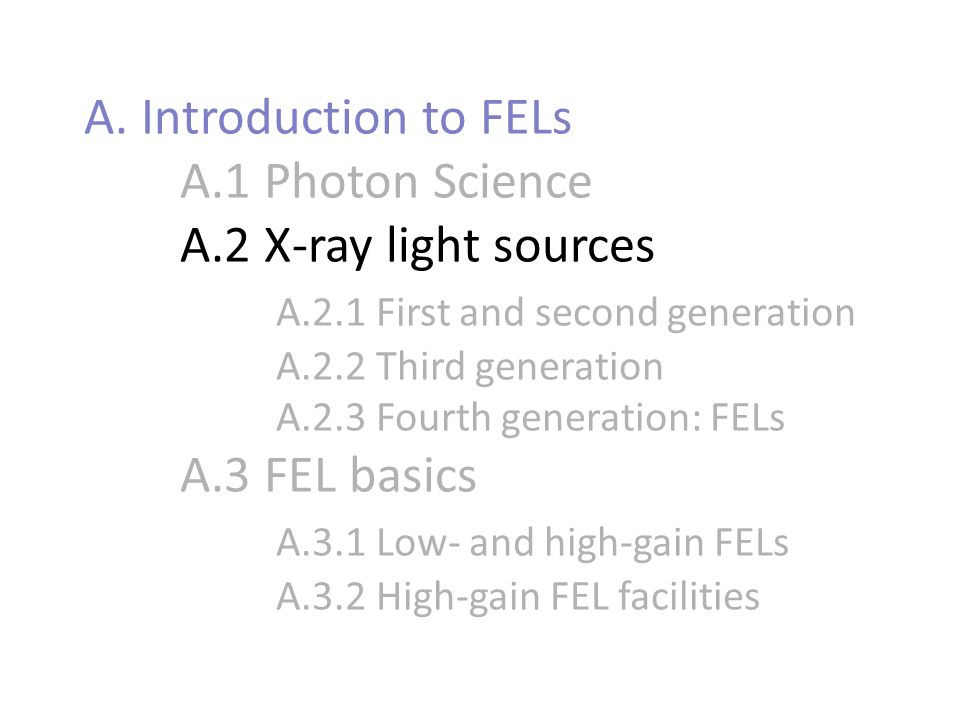 A. Introduction to FELs

A.1 Photon Science

A.2 X-ray light sources

A.2.1 First and second generation

A.2.2 Third generation

A.2.3 Fourth generation: FELs

A.3 FEL basics

A.3.1 Low- and high-gain FELs

A.3.2 High-gain FEL facilities